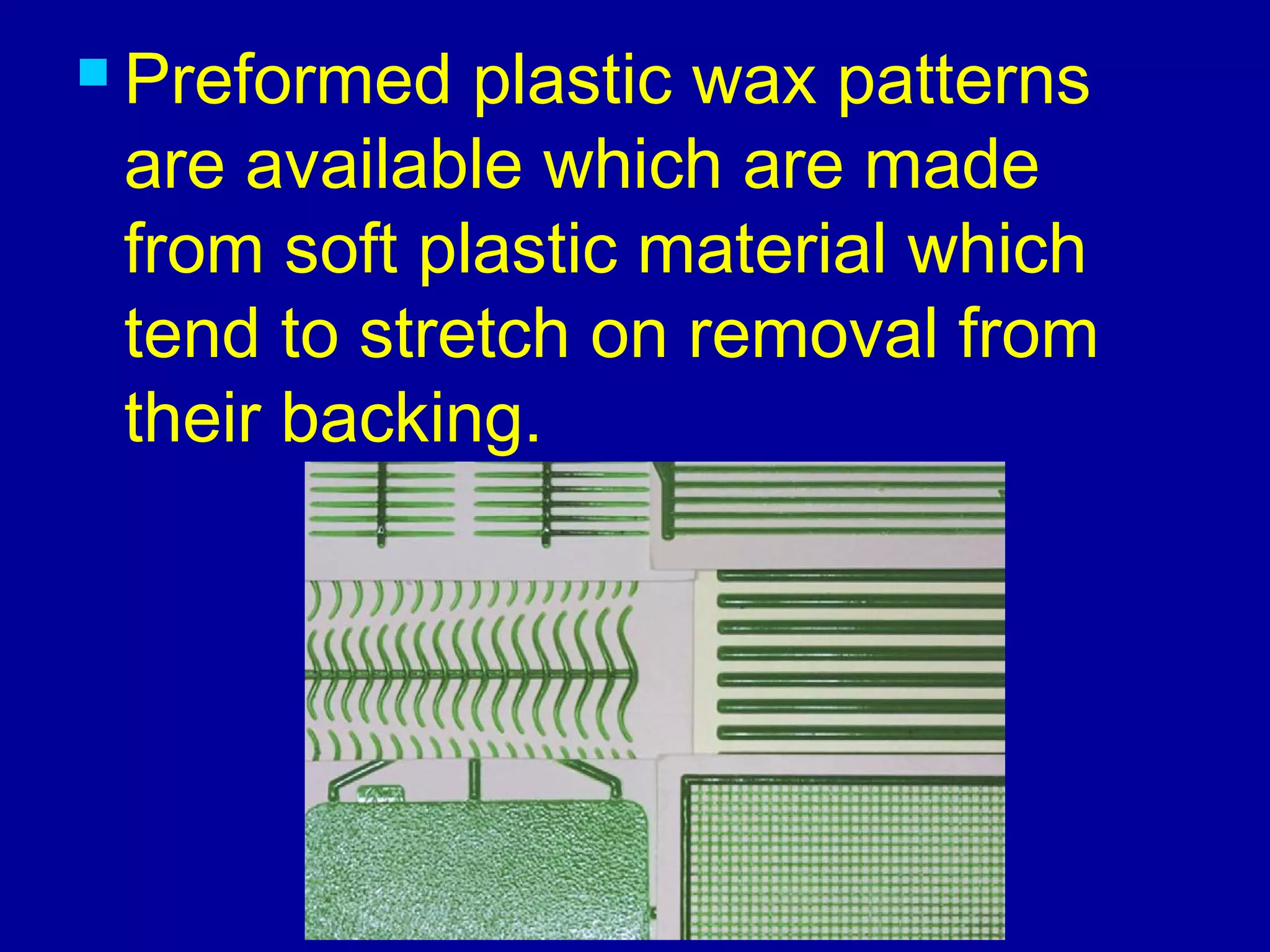 Preformed plastic wax patterns are available which are made from soft plastic material which tend to stretch on removal from their backing.